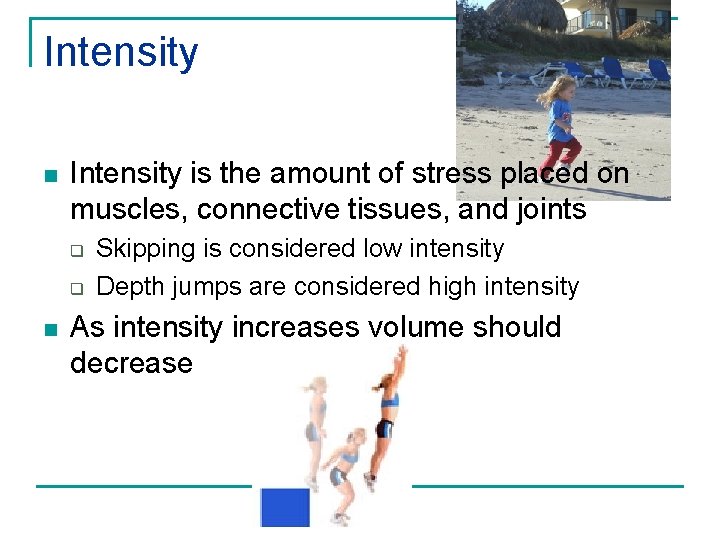 Intensity

Intensity is the amount of stress placed on muscles, connective tissues, and joints

Skipping is considered low intensity

Depth jumps are considered high intensity

As intensity increases volume should decrease